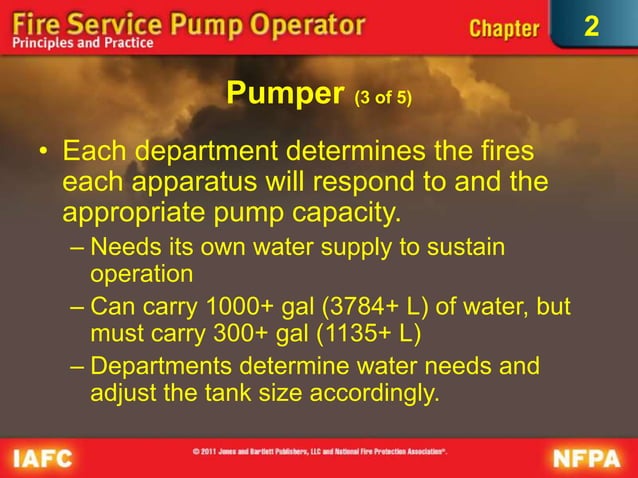 Fire Service Pump Operator
Principles and Practice

Chapter 2

Pumper (3 of 5)

• Each department determines the fires each apparatus will respond to and the appropriate pump capacity.
– Needs its own water supply to sustain operation
– Can carry 1000+ gal (3784+ L) of water, but must carry 300+ gal (1135+ L)
– Departments determine water needs and adjust the tank size accordingly.

IAFC
© 2011 Jones and Bartlett Publishers, LLC and National Fire Protection Association®.
NFPA